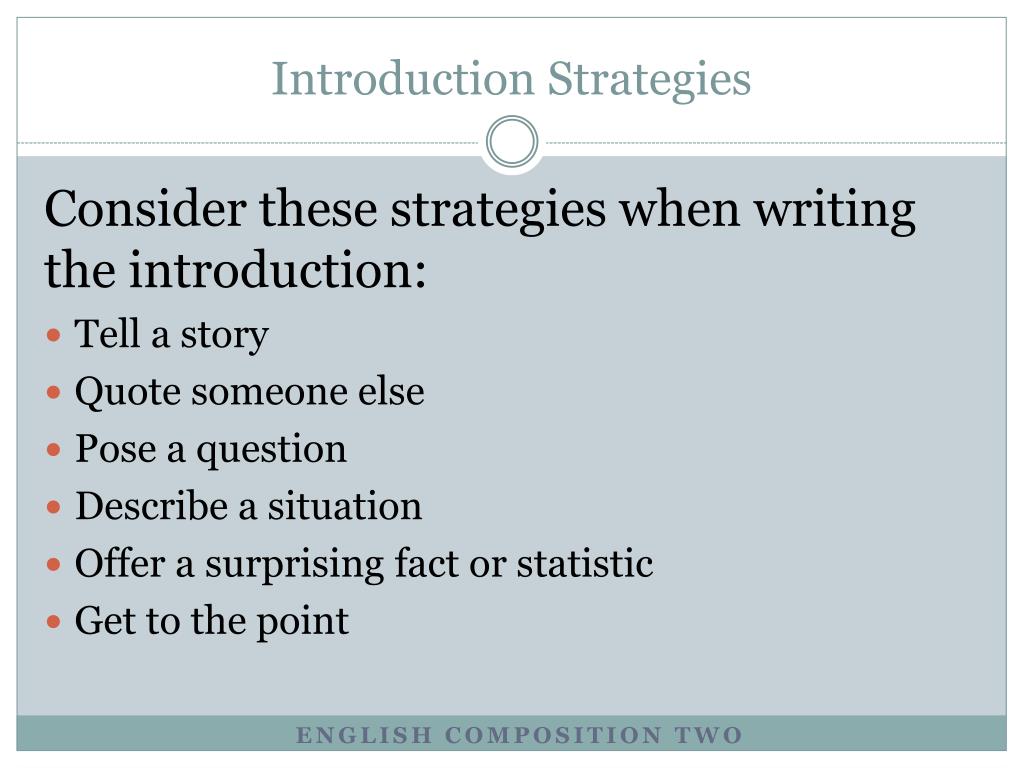 Introduction Strategies

Consider these strategies when writing the introduction:

- Tell a story
- Quote someone else
- Pose a question
- Describe a situation
- Offer a surprising fact or statistic
- Get to the point

ENGLISH COMPOSITION TWO